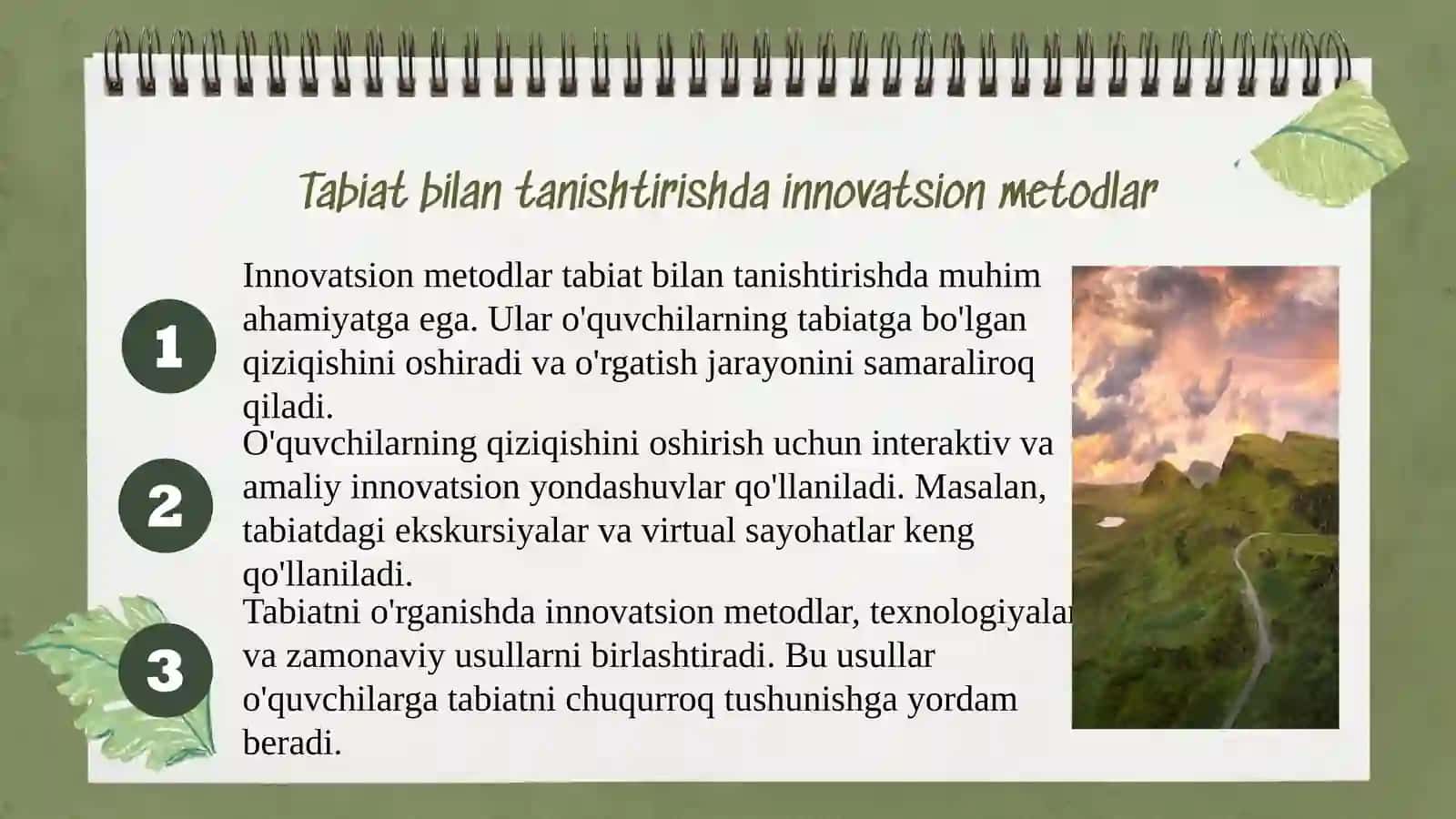 Tabiat bilan tanishtirishda innovatsion metodlar

1

Innovatsion metodlar tabiat bilan tanishtirishda muhim ahamiyatga ega. Ular o'quvchilarning tabiatga bo'lgan qiziqishini oshiradi va o'rgatish jarayonini samaraliroq qiladi.

2

O'quvchilarning qiziqishini oshirish uchun interaktiv va amaliy innovatsion yondashuvlar qo'llaniladi. Masalan, tabiatdagi ekskursiyalar va virtual sayohatlar keng qo'llaniladi.

3

Tabiatni o'rganishda innovatsion metodlar, texnologiyalar va zamonaviy usullarni birlashtiradi. Bu usullar o'quvchilarga tabiatni chuqurroq tushunishga yordam beradi.